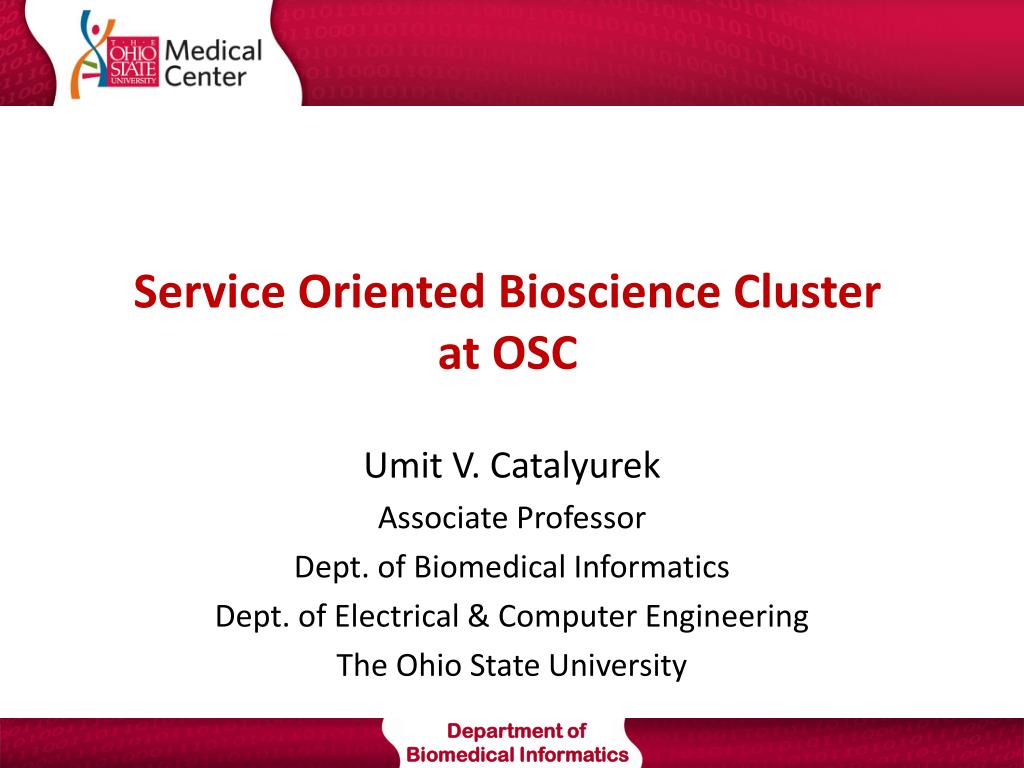 THE OHIO STATE UNIVERSITY Medical Center

Service Oriented Bioscience Cluster at OSC

Umit V. Catalyurek
Associate Professor
Dept. of Biomedical Informatics
Dept. of Electrical & Computer Engineering
The Ohio State University

Department of Biomedical Informatics